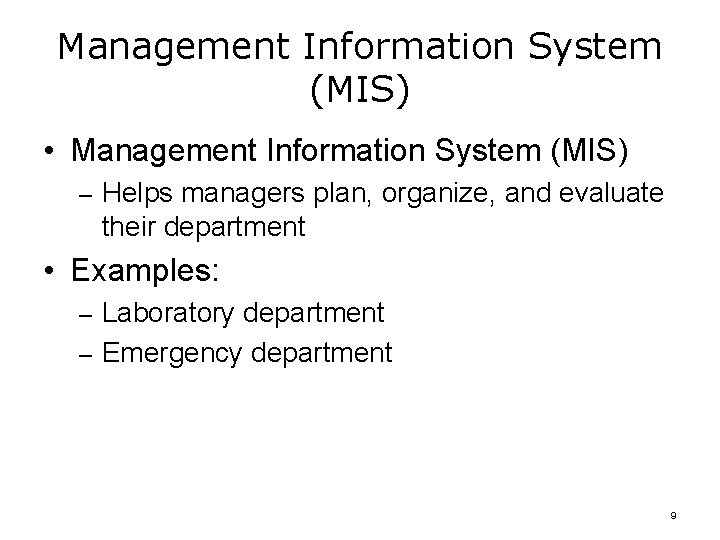 Management Information System (MIS)

• Management Information System (MIS)
– Helps managers plan, organize, and evaluate their department

• Examples:
– Laboratory department
– Emergency department

9